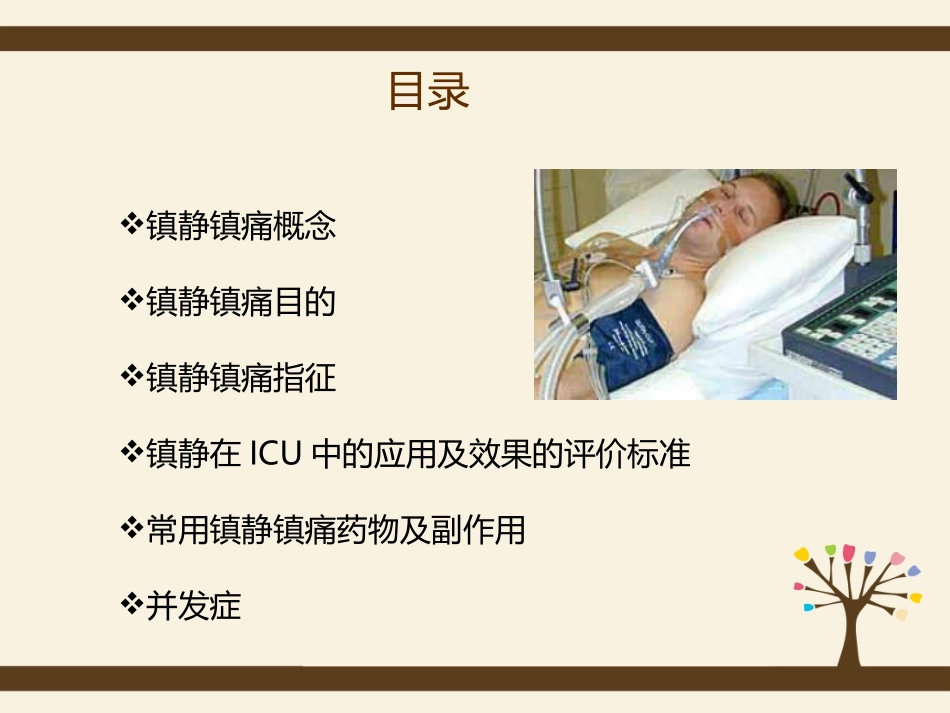 目录

❖镇静镇痛概念

❖镇静镇痛目的

❖镇静镇痛指征

❖镇静在 ICU 中的应用及效果的评价标准

❖常用镇静镇痛药物及副作用

❖并发症